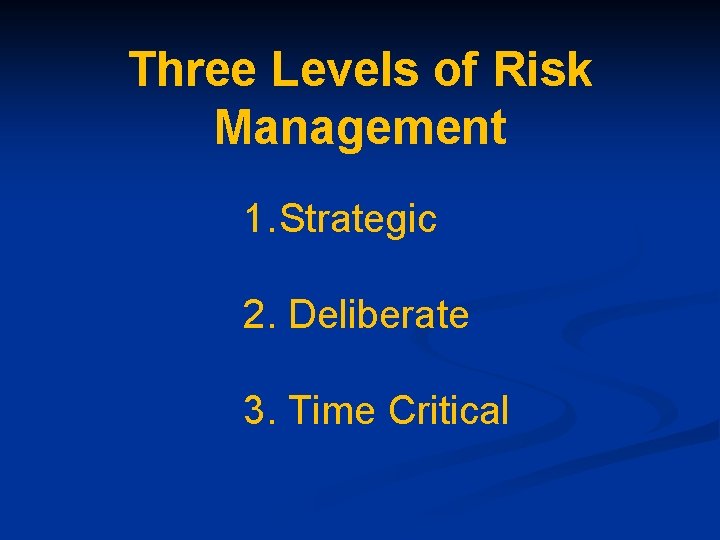 Three Levels of Risk Management

1. Strategic

2. Deliberate

3. Time Critical